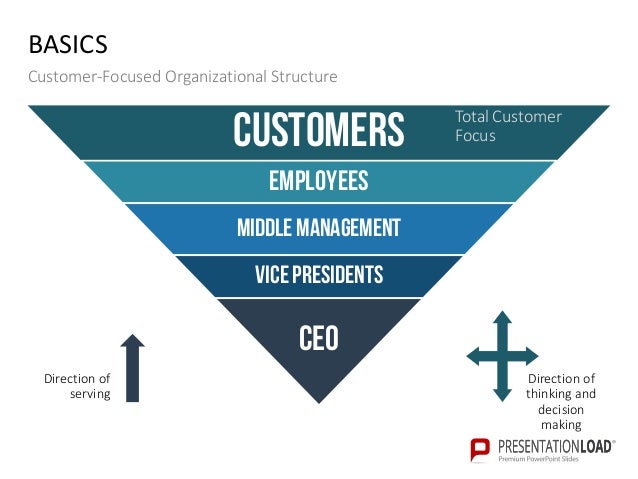 BASICS

Customer-Focused Organizational Structure

CUSTOMERS

Total Customer Focus

EMPLOYEES

MIDDLE MANAGEMENT

VICE PRESIDENTS

CEO

Direction of serving

Direction of thinking and decision making

PRESENTATIONLOAD®
Premium PowerPoint Slides